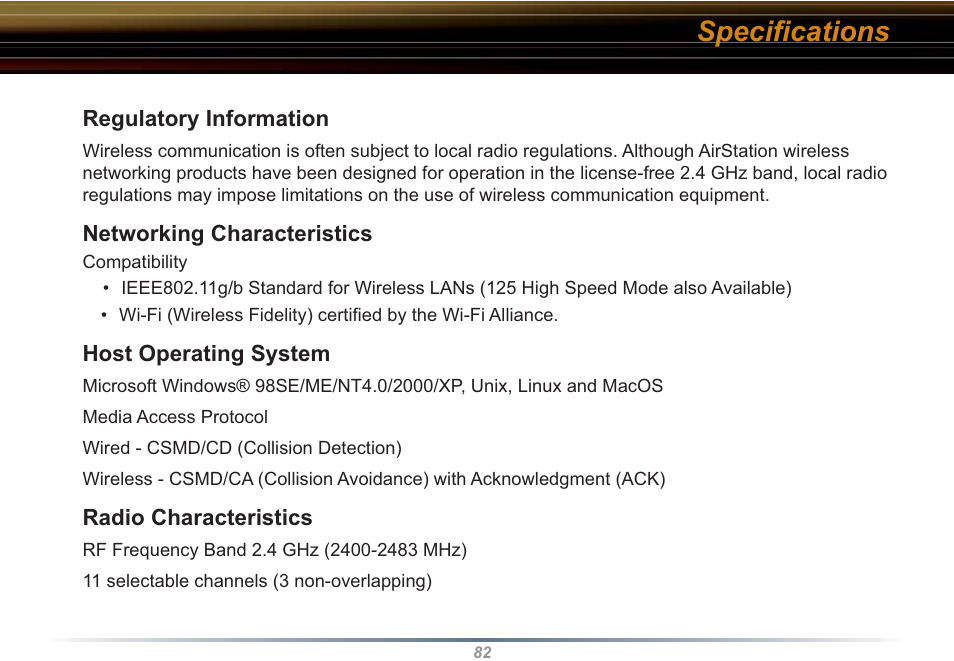 Specifications

Regulatory Information

Wireless communication is often subject to local radio regulations. Although AirStation wireless networking products have been designed for operation in the license-free 2.4 GHz band, local radio regulations may impose limitations on the use of wireless communication equipment.

Networking Characteristics

Compatibility

• IEEE802.11g/b Standard for Wireless LANs (125 High Speed Mode also Available)

• Wi-Fi (Wireless Fidelity) certified by the Wi-Fi Alliance.

Host Operating System

Microsoft Windows® 98SE/ME/NT4.0/2000/XP, Unix, Linux and MacOS

Media Access Protocol

Wired - CSMD/CD (Collision Detection)

Wireless - CSMD/CA (Collision Avoidance) with Acknowledgment (ACK)

Radio Characteristics

RF Frequency Band 2.4 GHz (2400-2483 MHz)

11 selectable channels (3 non-overlapping)

82